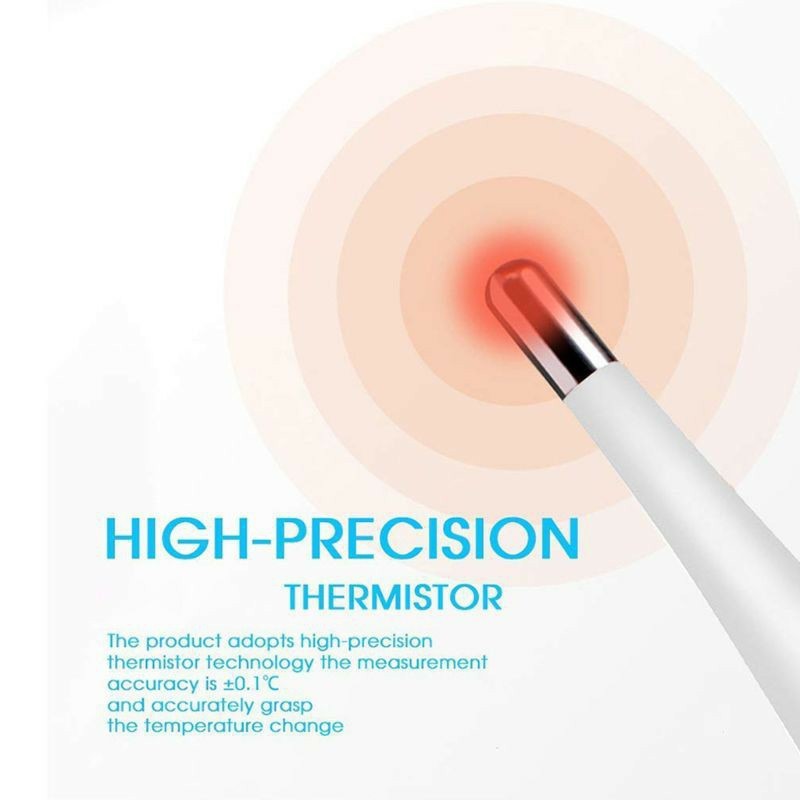 HIGH-PRECISION
THERMISTOR

The product adopts high-precision thermistor technology the measurement accuracy is ±0.1℃
and accurately grasp
the temperature change